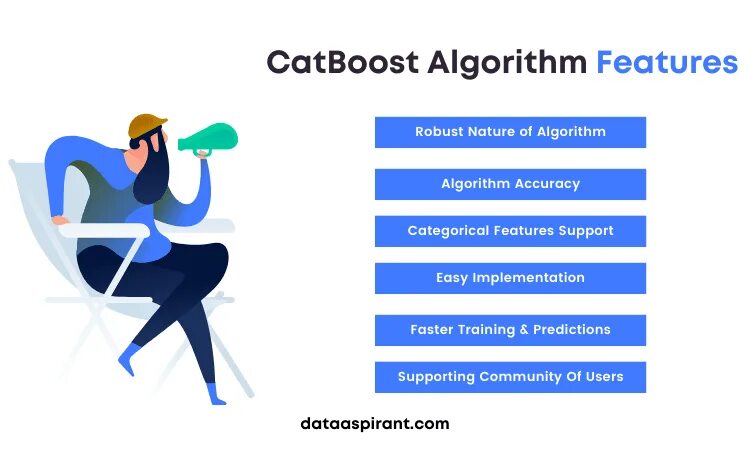 CatBoost Algorithm Features

Robust Nature of Algorithm

Algorithm Accuracy

Categorical Features Support

Easy Implementation

Faster Training & Predictions

Supporting Community Of Users

dataaspirant.com